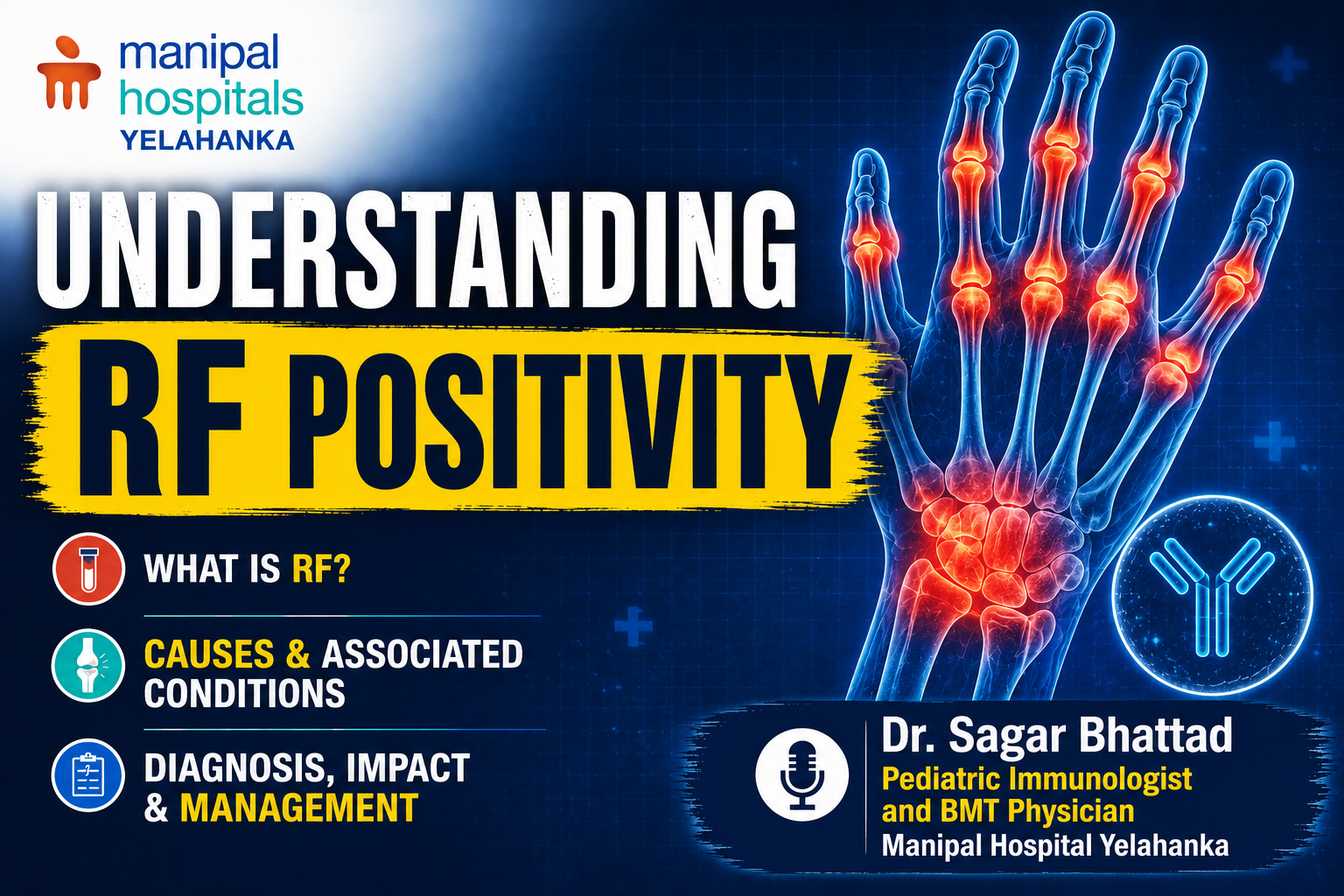 manipal hospitals
YELAHANKA

UNDERSTANDING
RF POSITIVITY

WHAT IS RF?

CAUSES & ASSOCIATED CONDITIONS

DIAGNOSIS, IMPACT & MANAGEMENT

Dr. Sagar Bhattad
Pediatric Immunologist and BMT Physician
Manipal Hospital Yelahanka